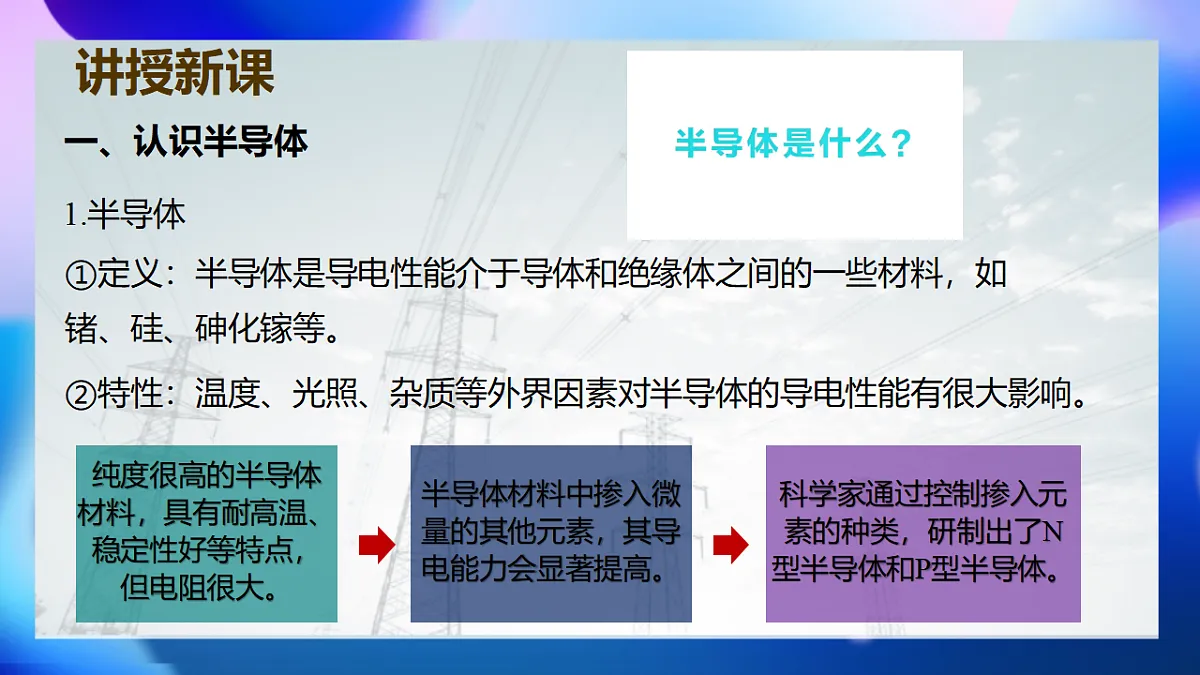 讲授新课

一、认识半导体

半导体是什么？

1.半导体

①定义：半导体是导电性能介于导体和绝缘体之间的一些材料，如锗、硅、砷化镓等。

②特性：温度、光照、杂质等外界因素对半导体的导电性能有很大影响。

纯度很高的半导体材料，具有耐高温、稳定性好等特点，但电阻很大。

半导体材料中掺入微量的其他元素，其导电能力会显著提高。

科学家通过控制掺入元素的种类，研制出了N型半导体和P型半导体。